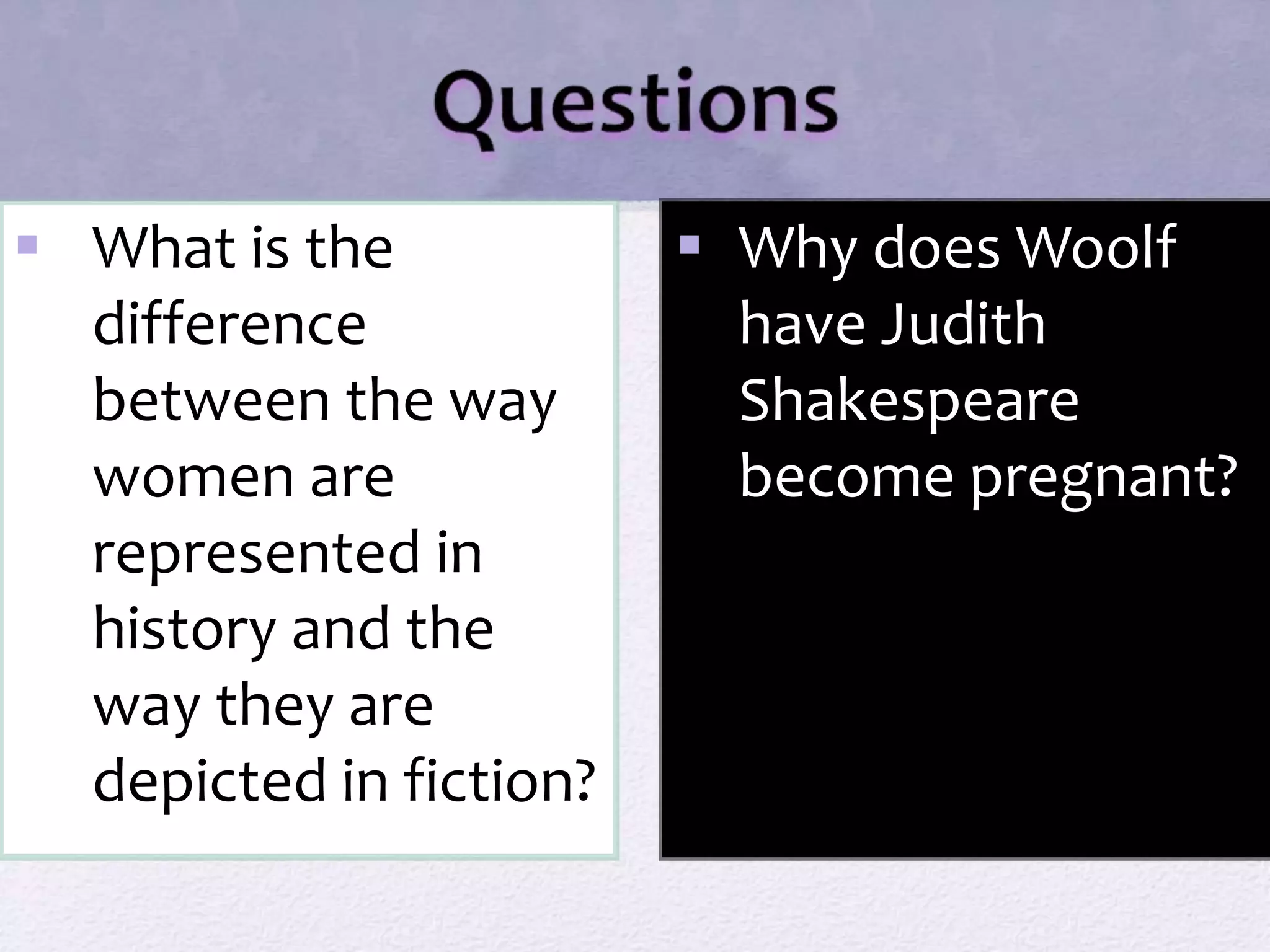 Questions

▪ What is the difference between the way women are represented in history and the way they are depicted in fiction?

▪ Why does Woolf have Judith Shakespeare become pregnant?